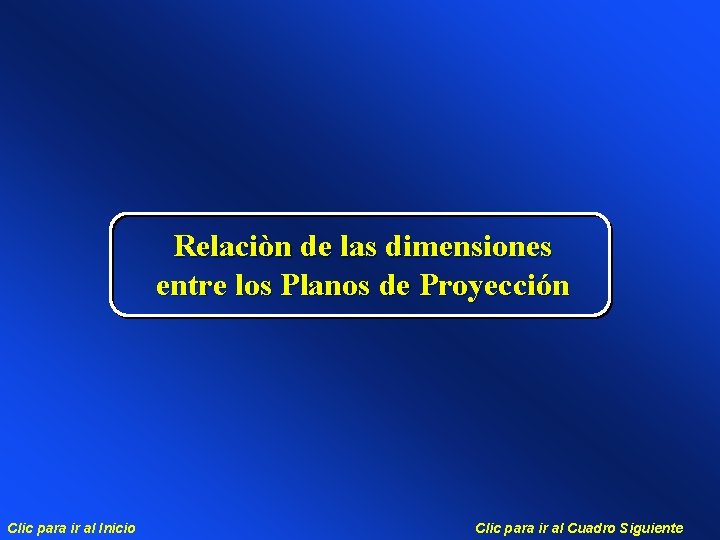 Relaciòn de las dimensiones entre los Planos de Proyección

Clic para ir al Inicio

Clic para ir al Cuadro Siguiente